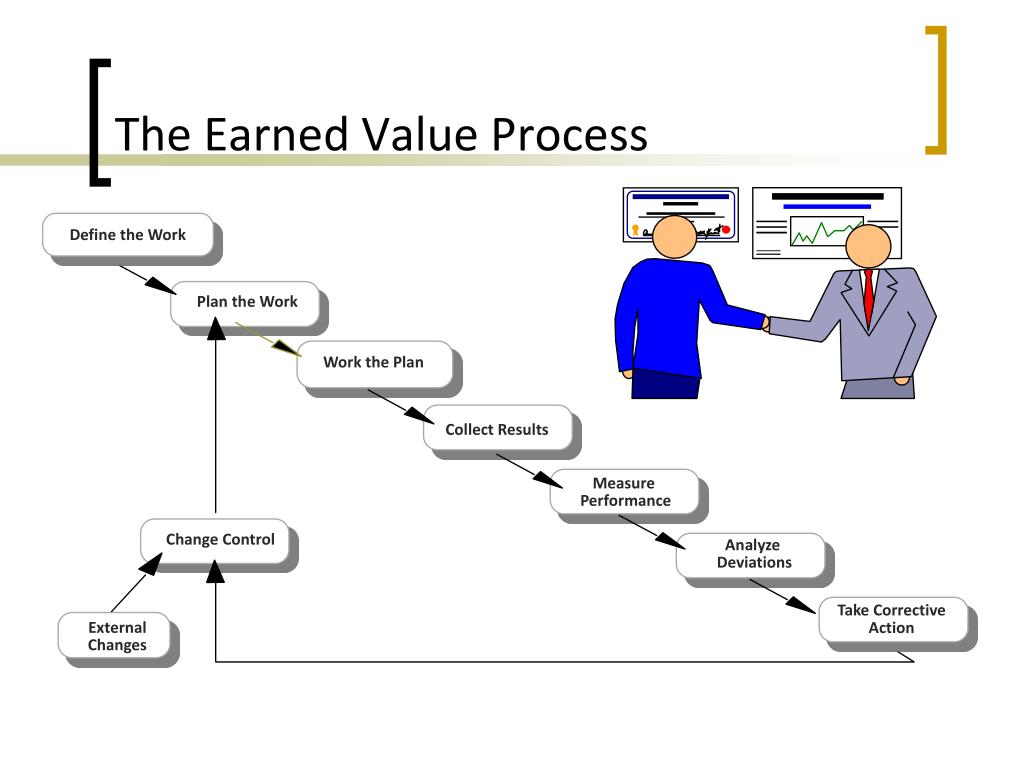 The Earned Value Process

Define the Work

Plan the Work

Work the Plan

Collect Results

Measure Performance

Analyze Deviations

Take Corrective Action

Change Control

External Changes